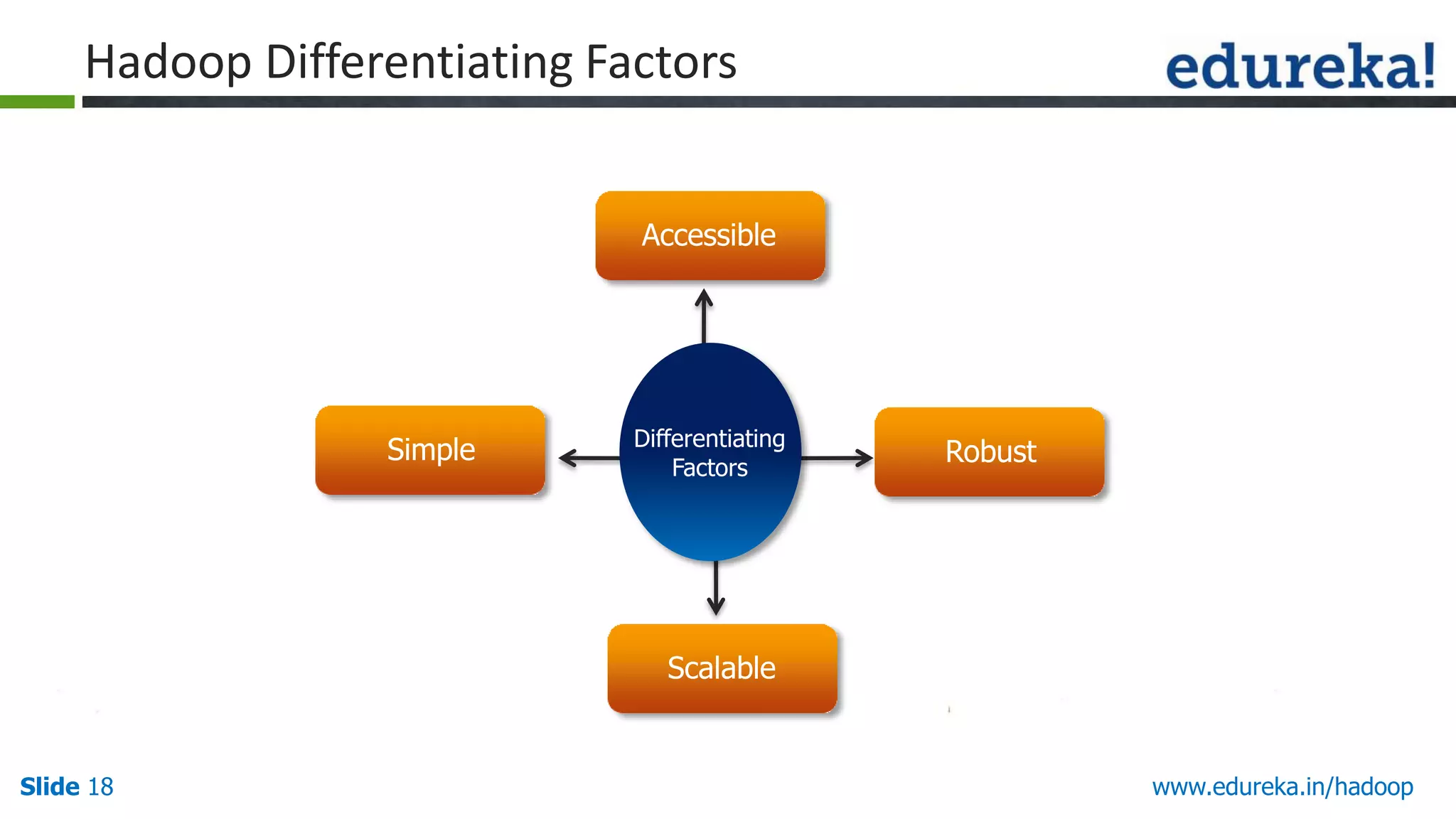 Hadoop Differentiating Factors

edureka!

Accessible

Simple

Differentiating Factors

Robust

Scalable

Slide 18

www.edureka.in/hadoop